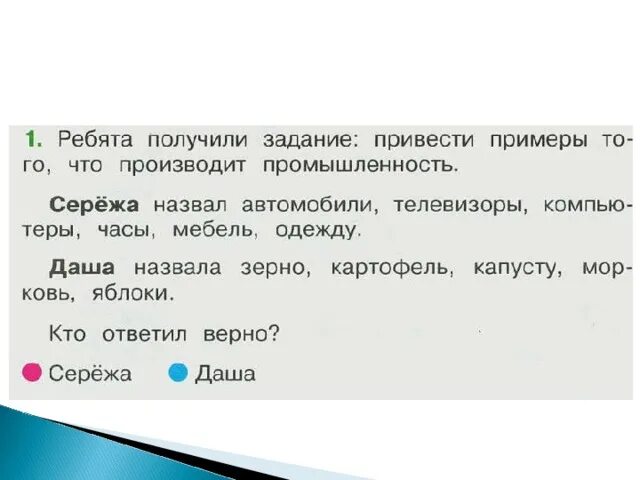 1. Ребята получили задание: привести примеры того, что производит промышленность.

Серёжа назвал автомобили, телевизоры, компьютеры, часы, мебель, одежду.

Даша назвала зерно, картофель, капусту, морковь, яблоки.

Кто ответил верно?

Серёжа Даша